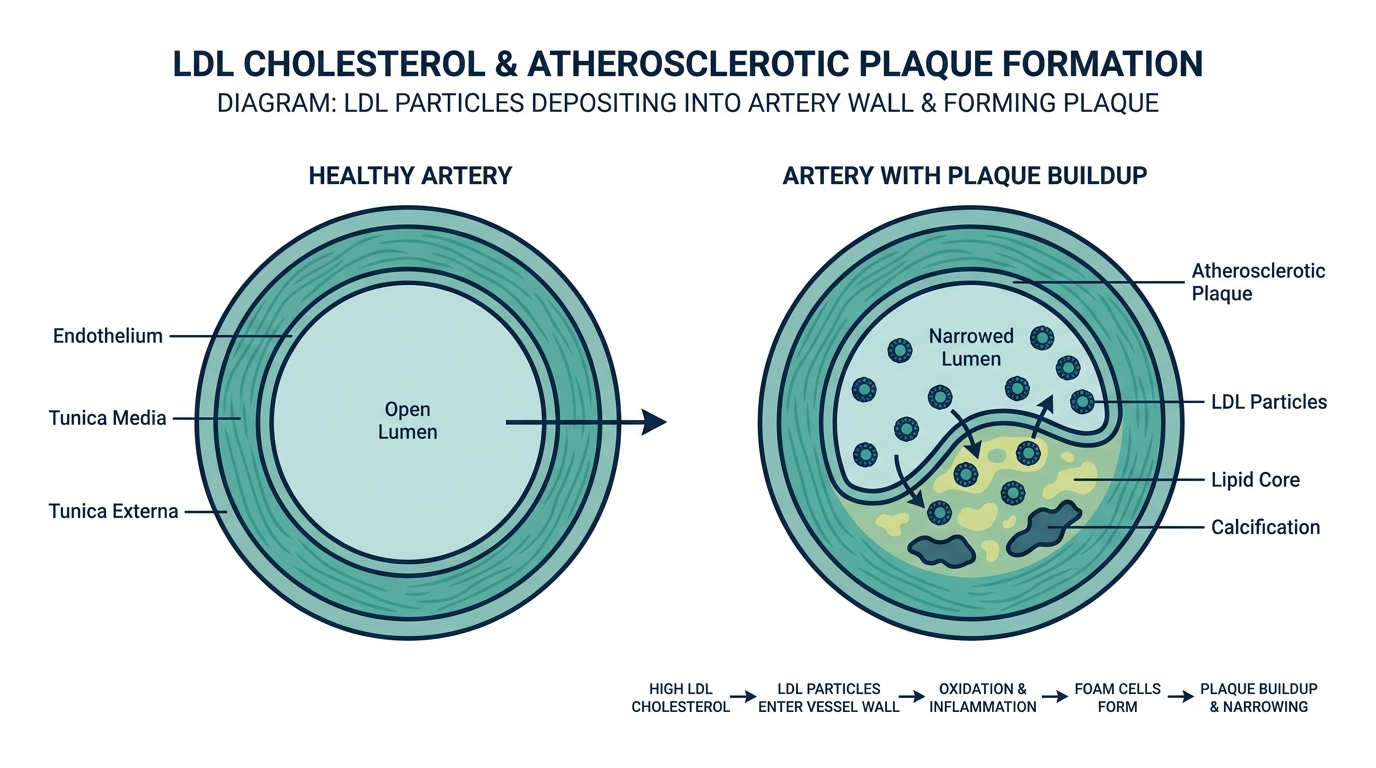 LDL CHOLESTEROL & ATHEROSCLEROTIC PLAQUE FORMATION
DIAGRAM: LDL PARTICLES DEPOSITING INTO ARTERY WALL & FORMING PLAQUE

HEALTHY ARTERY

Endothelium
Tunica Media
Tunica Externa
Open Lumen

ARTERY WITH PLAQUE BUILDUP

Narrowed Lumen
Atherosclerotic Plaque
LDL Particles
Lipid Core
Calcification

HIGH LDL CHOLESTEROL → LDL PARTICLES ENTER VESSEL WALL → OXIDATION & INFLAMMATION → FOAM CELLS FORM → PLAQUE BUILDUP & NARROWING